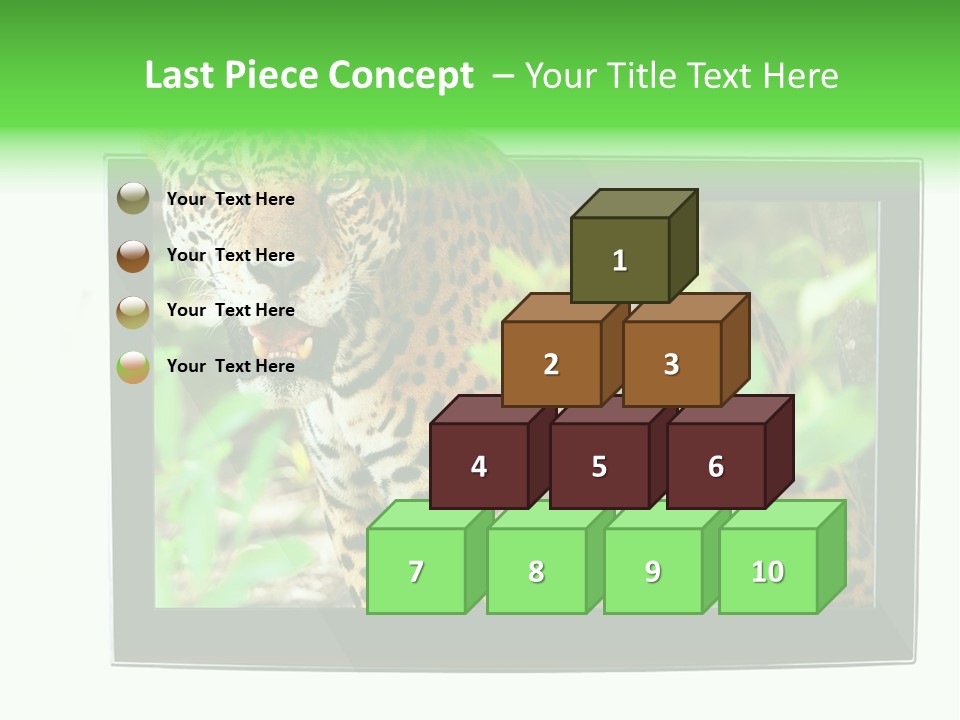 Last Piece Concept – Your Title Text Here

Your Text Here

Your Text Here

Your Text Here

Your Text Here

1

2

3

4

5

6

7

8

9

10